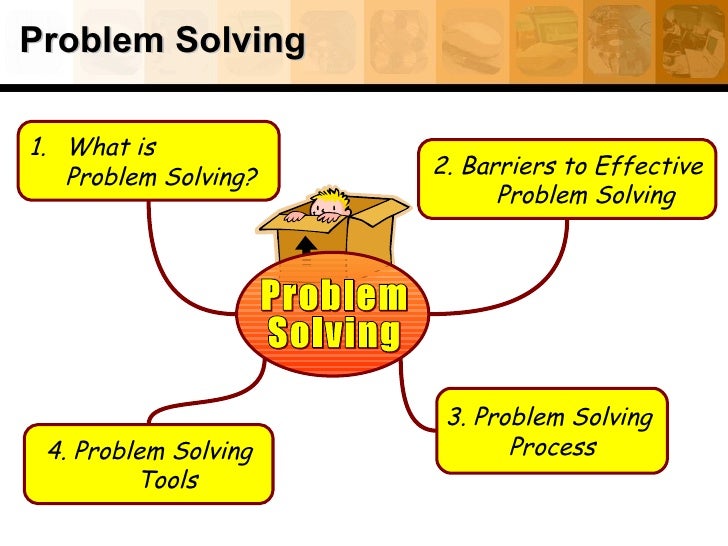 Problem Solving

1. What is Problem Solving?

2. Barriers to Effective Problem Solving

Problem Solving

3. Problem Solving Process

4. Problem Solving Tools